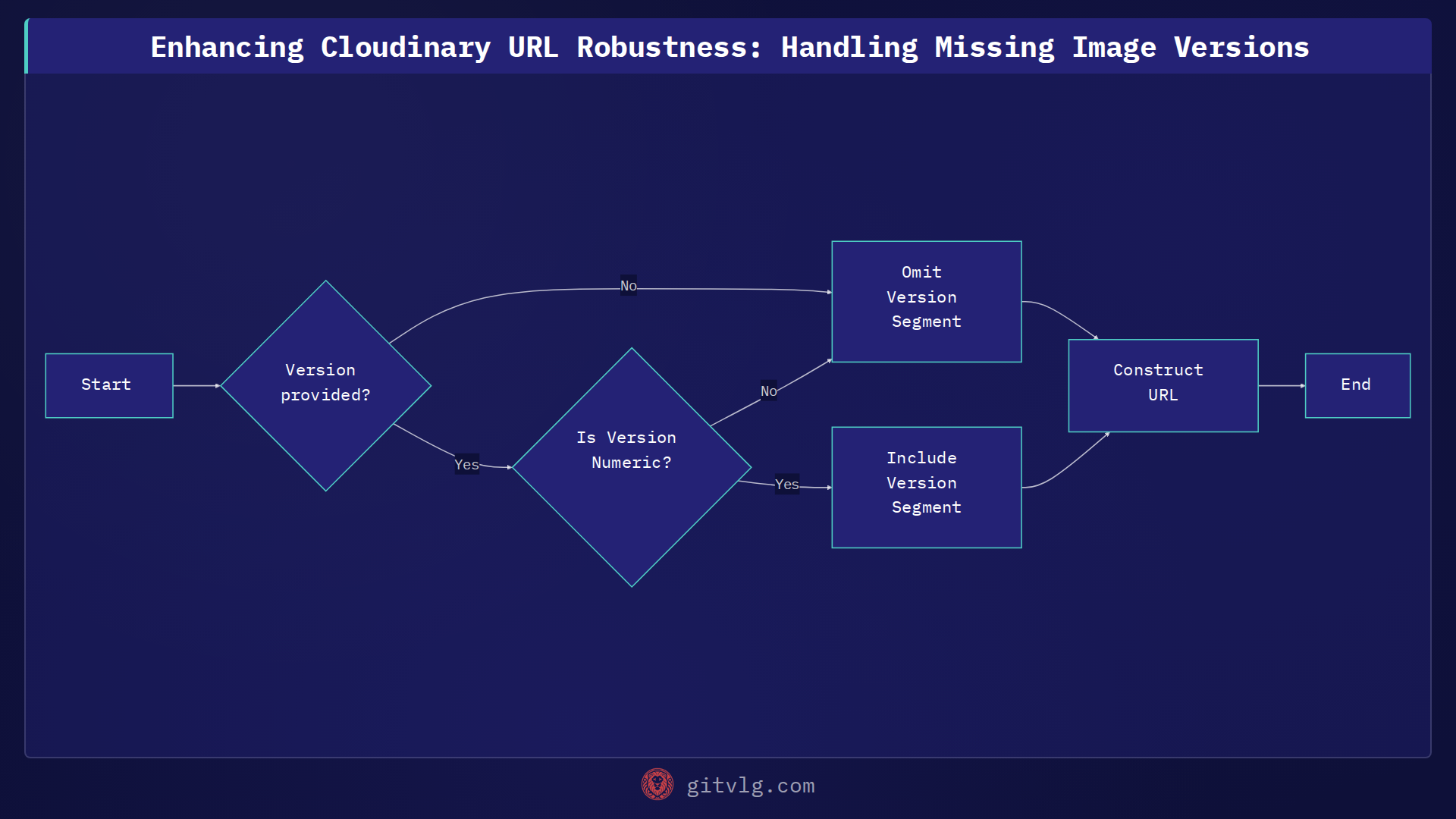 Enhancing Cloudinary URL Robustness: Handling Missing Image Versions

Start

Version provided?

No

Yes

Is Version Numeric?

No

Yes

Omit Version Segment

Include Version Segment

Construct URL

End

gitvlg.com